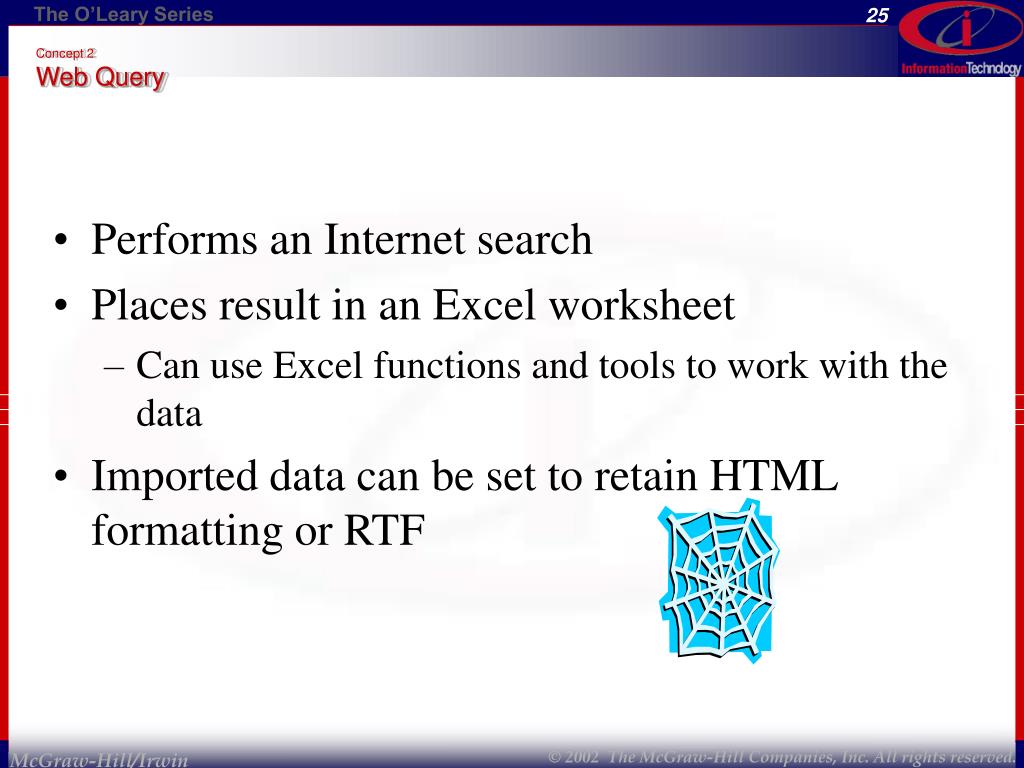 The O'Leary Series

25

InformationTechnology

Concept 2
Web Query

• Performs an Internet search
• Places result in an Excel worksheet
– Can use Excel functions and tools to work with the data
• Imported data can be set to retain HTML formatting or RTF

McGraw-Hill/Irwin

© 2002 The McGraw-Hill Companies, Inc. All rights reserved.